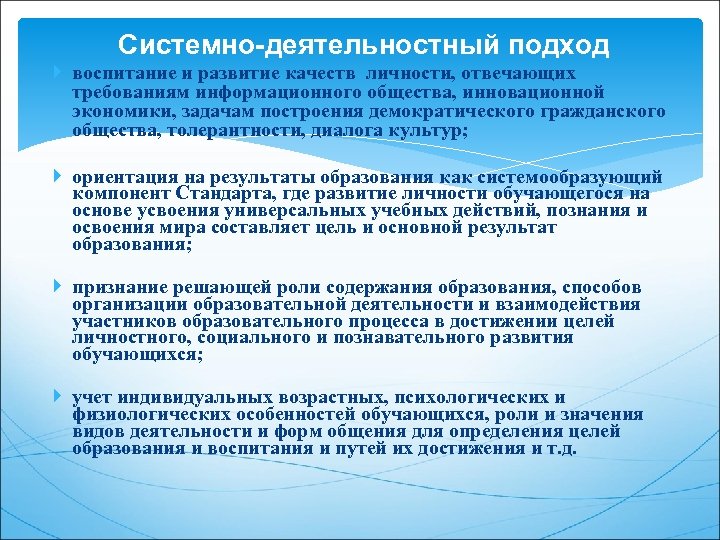 Системно-деятельностный подход

воспитание и развитие качеств личности, отвечающих требованиям информационного общества, инновационной экономики, задачам построения демократического гражданского общества, толерантности, диалога культур;

ориентация на результаты образования как системообразующий компонент Стандарта, где развитие личности обучающегося на основе усвоения универсальных учебных действий, познания и освоения мира составляет цель и основной результат образования;

признание решающей роли содержания образования, способов организации образовательной деятельности и взаимодействия участников образовательного процесса в достижении целей личностного, социального и познавательного развития обучающихся;

учет индивидуальных возрастных, психологических и физиологических особенностей обучающихся, роли и значения видов деятельности и форм общения для определения целей образования и воспитания и путей их достижения и т.д.